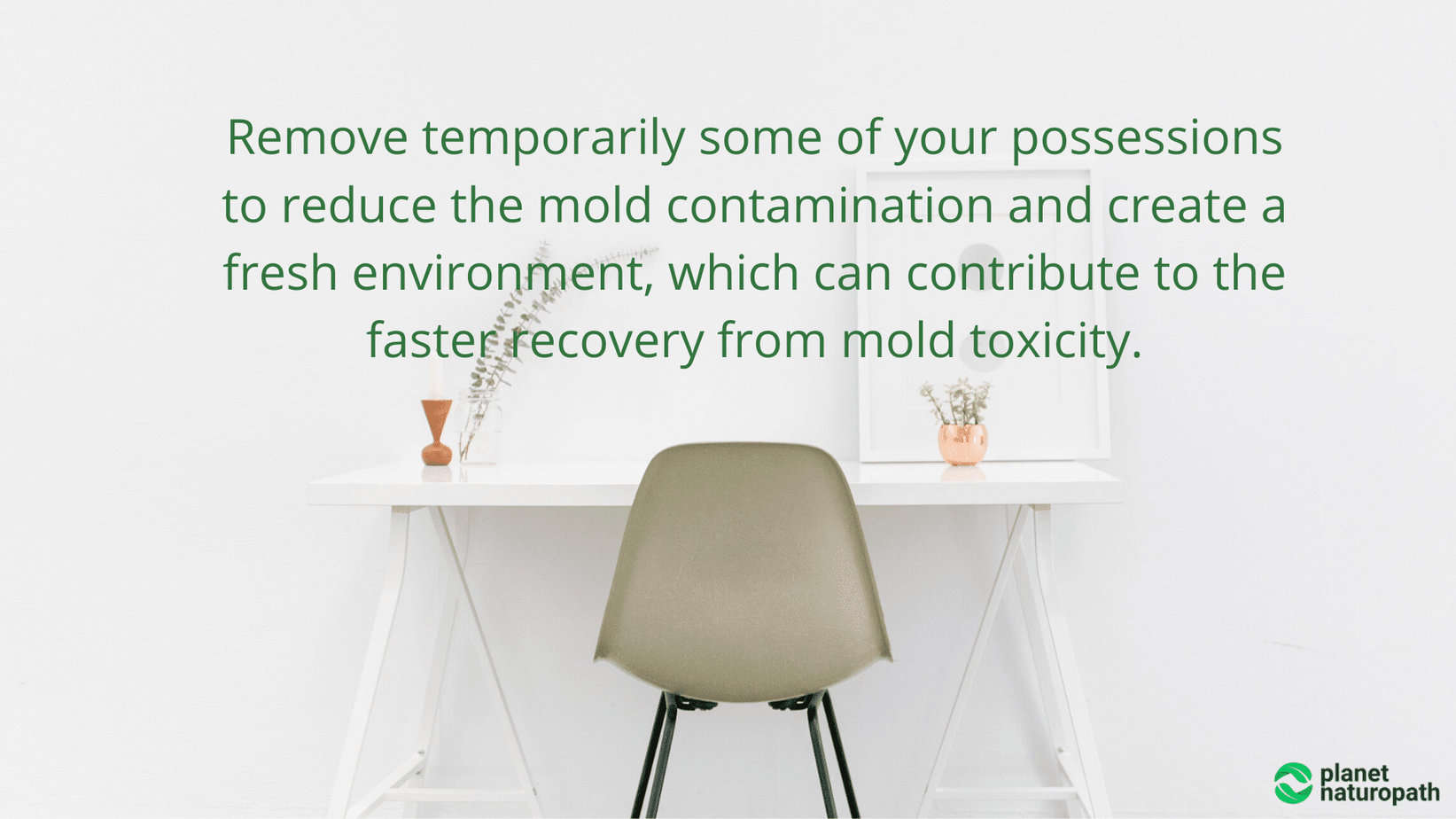 Remove temporarily some of your possessions to reduce the mold contamination and create a fresh environment, which can contribute to the faster recovery from mold toxicity.

planet naturopath